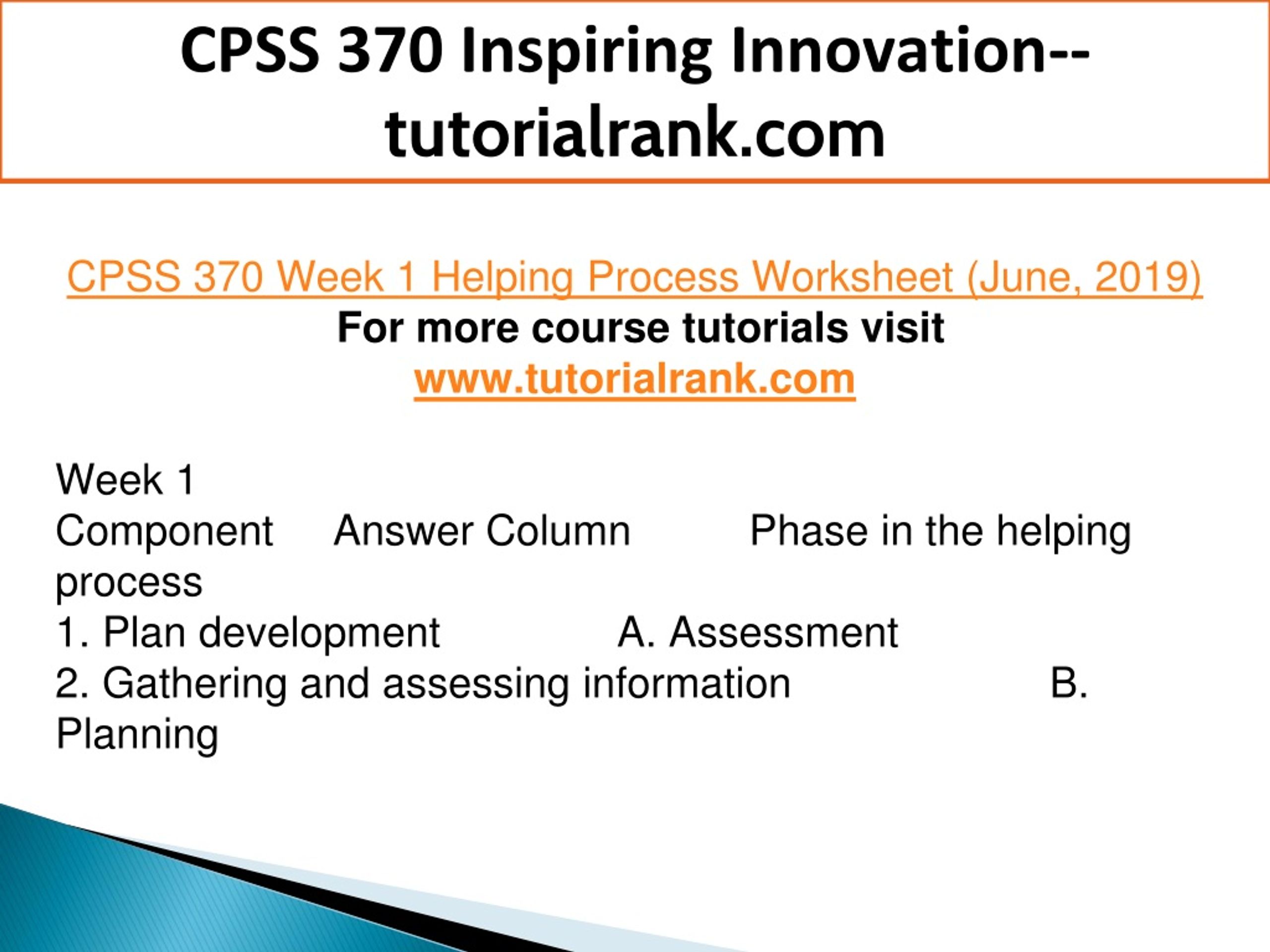 CPSS 370 Inspiring Innovation--tutorialrank.com

CPSS 370 Week 1 Helping Process Worksheet (June, 2019)
For more course tutorials visit
www.tutorialrank.com

Week 1
Component Answer Column Phase in the helping process
1. Plan development A. Assessment
2. Gathering and assessing information B. Planning